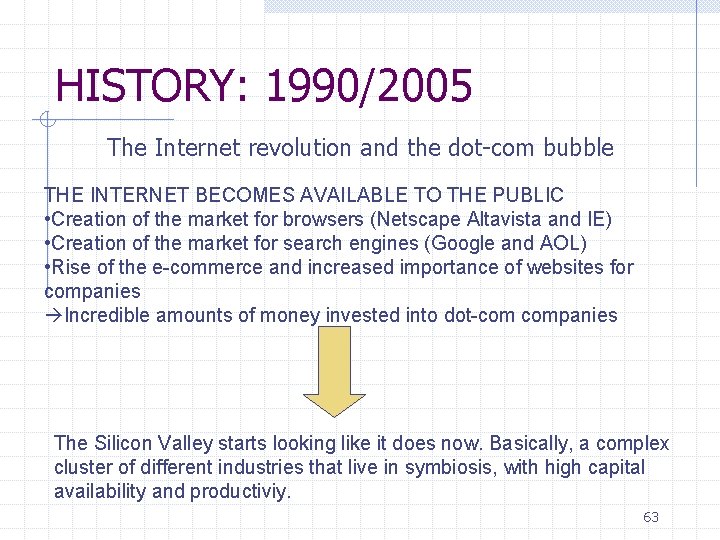 HISTORY: 1990/2005

The Internet revolution and the dot-com bubble

THE INTERNET BECOMES AVAILABLE TO THE PUBLIC
•Creation of the market for browsers (Netscape Altavista and IE)
•Creation of the market for search engines (Google and AOL)
•Rise of the e-commerce and increased importance of websites for companies
→Incredible amounts of money invested into dot-com companies

The Silicon Valley starts looking like it does now. Basically, a complex cluster of different industries that live in symbiosis, with high capital availability and productiviy.

63